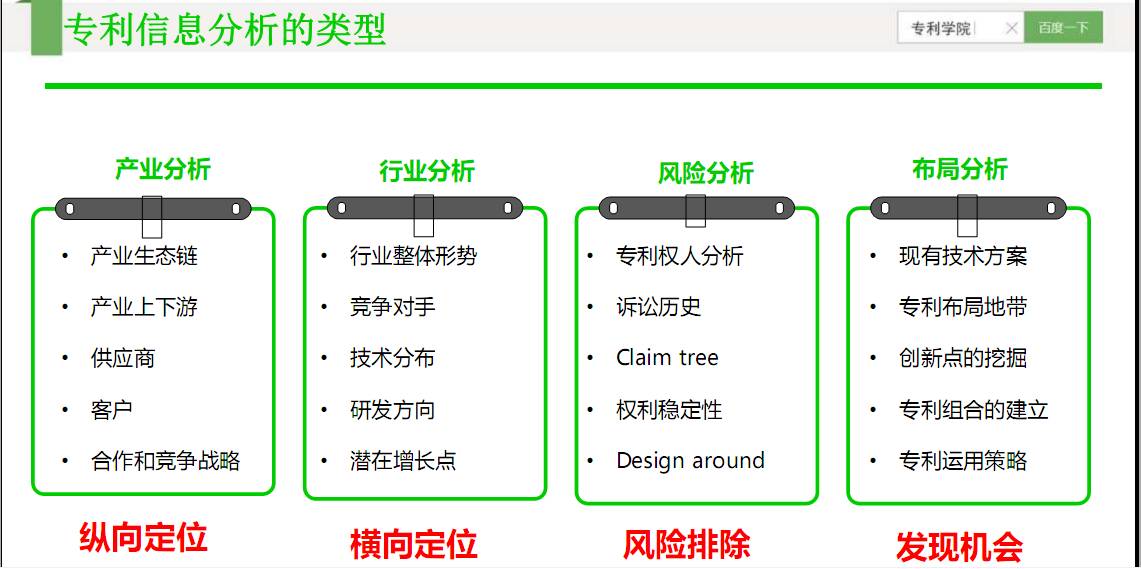 专利信息分析的类型

专利学院 百度一下

产业分析
• 产业生态链
• 产业上下游
• 供应商
• 客户
• 合作和竞争战略

纵向定位

行业分析
• 行业整体形势
• 竞争对手
• 技术分布
• 研发方向
• 潜在增长点

横向定位

风险分析
• 专利权人分析
• 诉讼历史
• Claim tree
• 权利稳定性
• Design around

风险排除

布局分析
• 现有技术方案
• 专利布局地带
• 创新点的挖掘
• 专利组合的建立
• 专利运用策略

发现机会